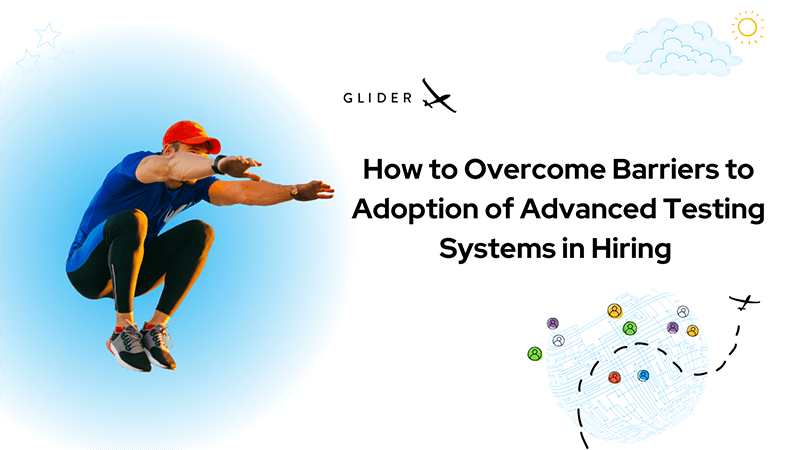 GLIDER

How to Overcome Barriers to Adoption of Advanced Testing Systems in Hiring